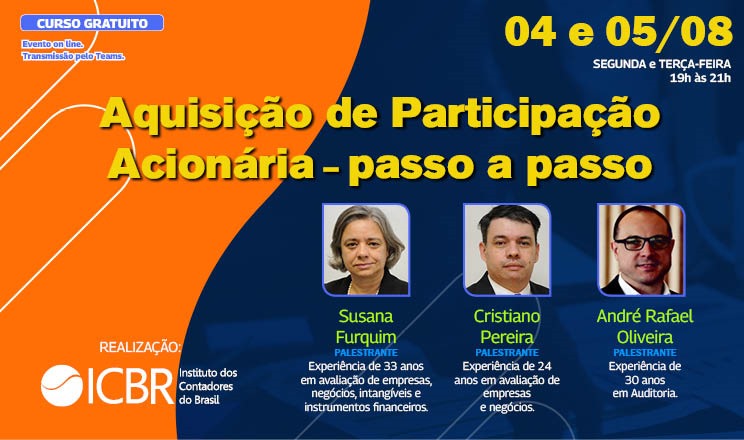 CURSO GRATUITO

Evento on line.
Transmissão pelo Teams.

04 e 05/08

SEGUNDA e TERÇA-FEIRA
19h às 21h

Aquisição de Participação Acionária – passo a passo

Susana Furquim
PALESTRANTE
Experiência de 33 anos em avaliação de empresas, negócios, intangíveis e instrumentos financeiros.

Cristiano Pereira
PALESTRANTE
Experiência de 24 anos em avaliação de empresas e negócios.

André Rafael Oliveira
PALESTRANTE
Experiência de 30 anos em Auditoria.

REALIZAÇÃO:

ICBR Instituto dos Contadores do Brasil